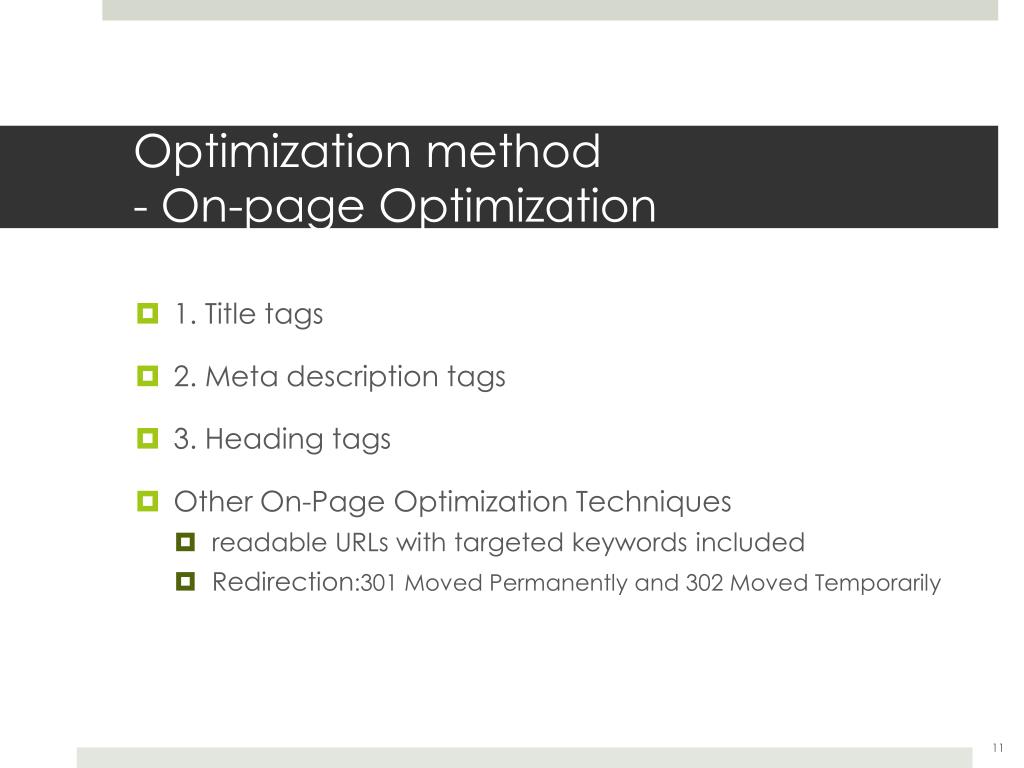 Optimization method
- On-page Optimization

1. Title tags

2. Meta description tags

3. Heading tags

Other On-Page Optimization Techniques

readable URLs with targeted keywords included

Redirection:301 Moved Permanently and 302 Moved Temporarily

11